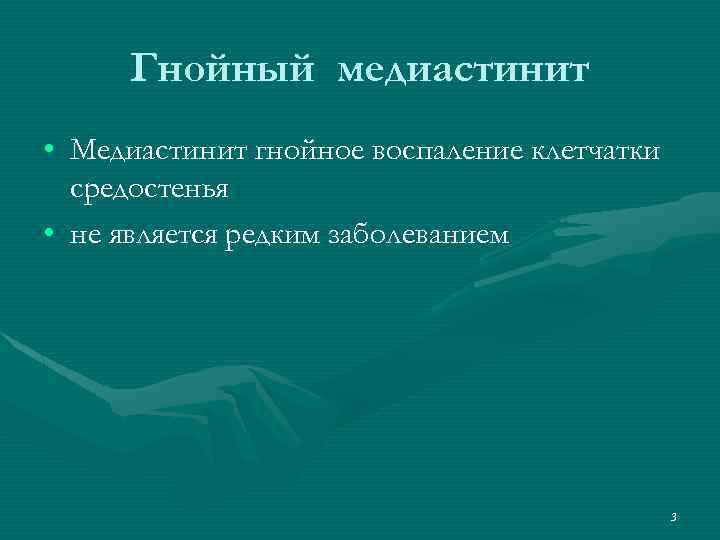 Гнойный медиастинит

• Медиастинит гнойное воспаление клетчатки средостенья
• не является редким заболеванием

3